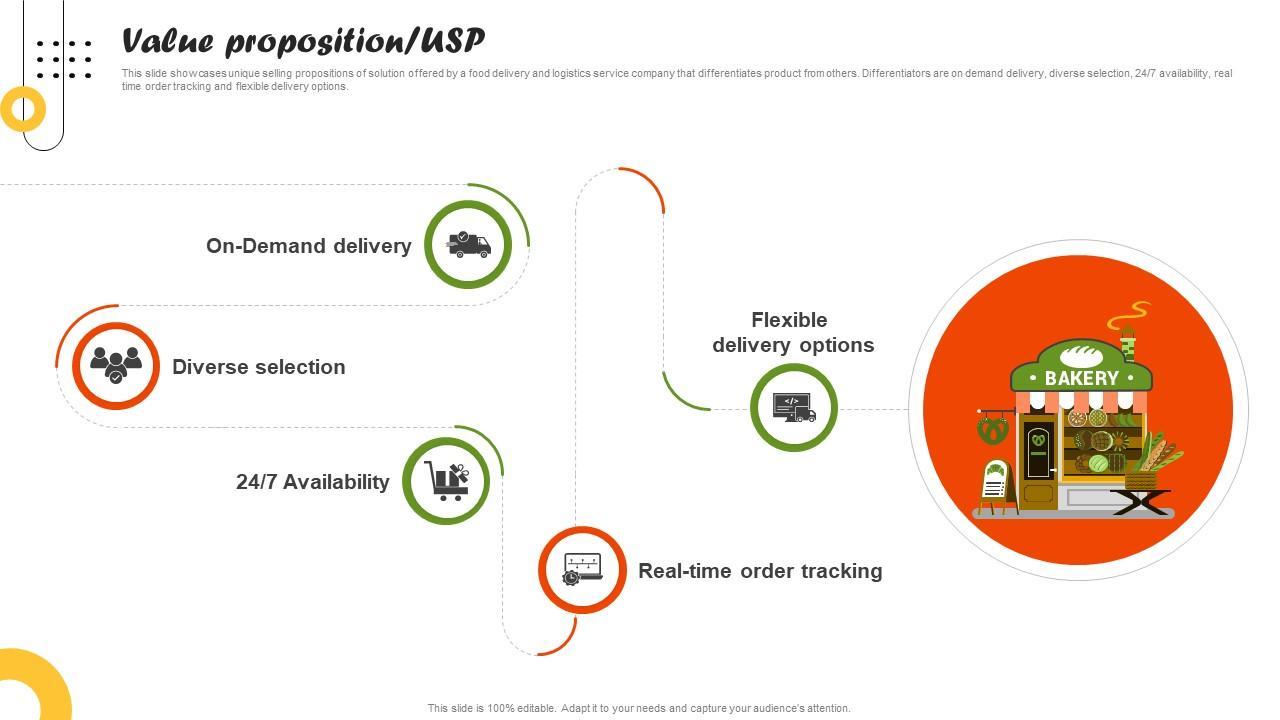 Value proposition/USP

This slide showcases unique selling propositions of solution offered by a food delivery and logistics service company that differentiates product from others. Differentiators are on demand delivery, diverse selection, 24/7 availability, real time order tracking and flexible delivery options.

On-Demand delivery

Diverse selection

24/7 Availability

Real-time order tracking

Flexible delivery options

BAKERY

This slide is 100% editable. Adapt it to your needs and capture your audience's attention.